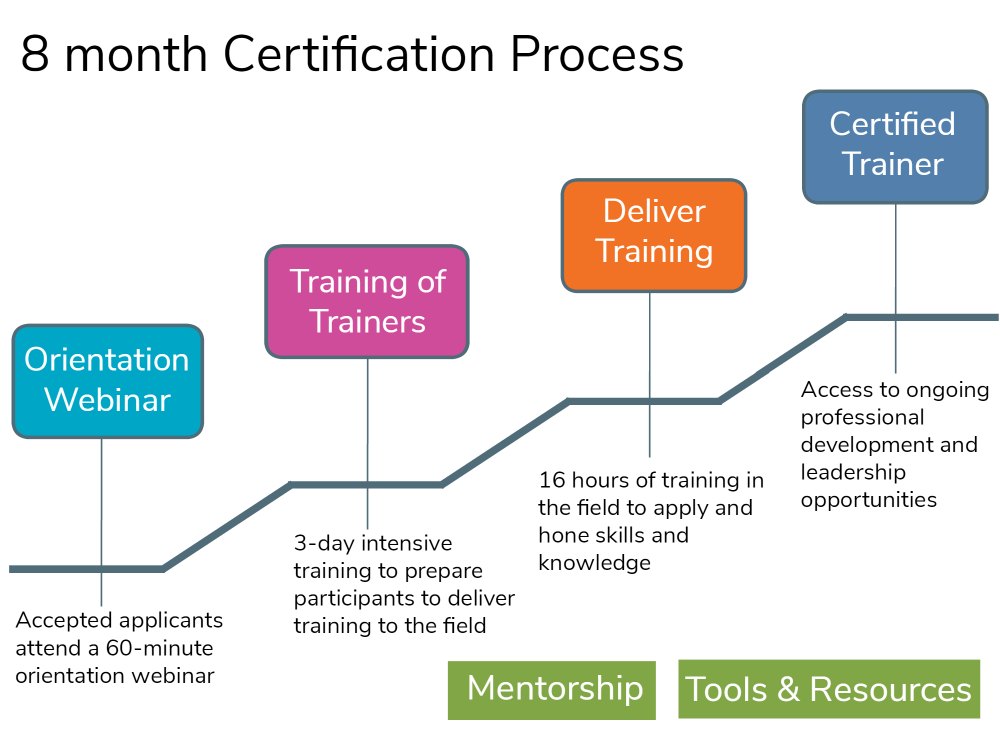 8 month Certification Process

Orientation Webinar

Accepted applicants attend a 60-minute orientation webinar

Training of Trainers

3-day intensive training to prepare participants to deliver training to the field

Deliver Training

16 hours of training in the field to apply and hone skills and knowledge

Certified Trainer

Access to ongoing professional development and leadership opportunities

Mentorship

Tools & Resources